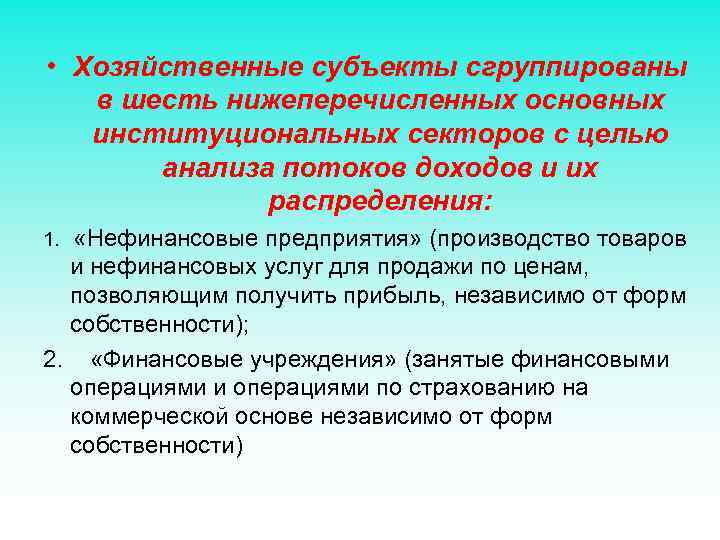 • Хозяйственные субъекты сгруппированы в шесть нижеперечисленных основных институциональных секторов с целью анализа потоков доходов и их распределения:

1. «Нефинансовые предприятия» (производство товаров и нефинансовых услуг для продажи по ценам, позволяющим получить прибыль, независимо от форм собственности);

2. «Финансовые учреждения» (занятые финансовыми операциями и операциями по страхованию на коммерческой основе независимо от форм собственности)